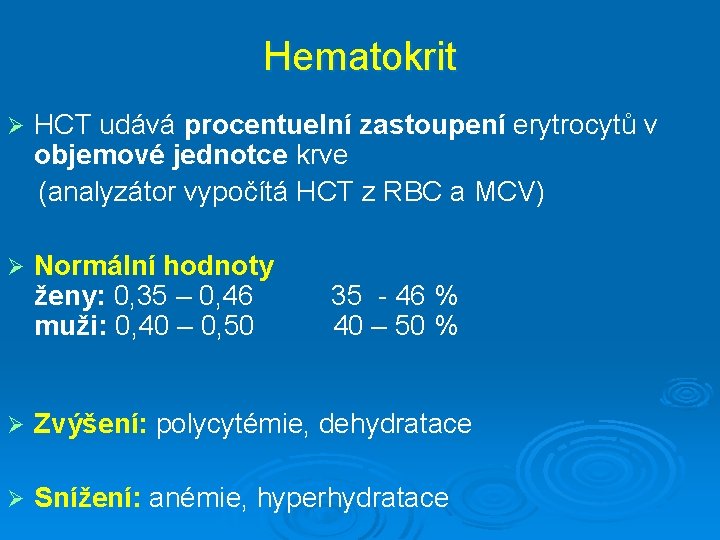 Hematokrit

➢ HCT udává procentuelní zastoupení erytrocytů v objemové jednotce krve
(analyzátor vypočítá HCT z RBC a MCV)

➢ Normální hodnoty
ženy: 0,35 – 0,46 35 - 46 %
muži: 0,40 – 0,50 40 – 50 %

➢ Zvýšení: polycytémie, dehydratace

➢ Snížení: anémie, hyperhydratace